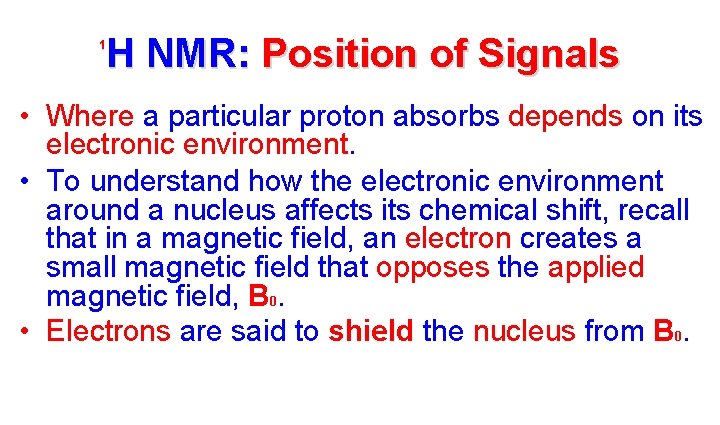 $^1$H NMR: Position of Signals

• Where a particular proton absorbs depends on its electronic environment.

• To understand how the electronic environment around a nucleus affects its chemical shift, recall that in a magnetic field, an electron creates a small magnetic field that opposes the applied magnetic field, $B_0$.

• Electrons are said to shield the nucleus from $B_0$.